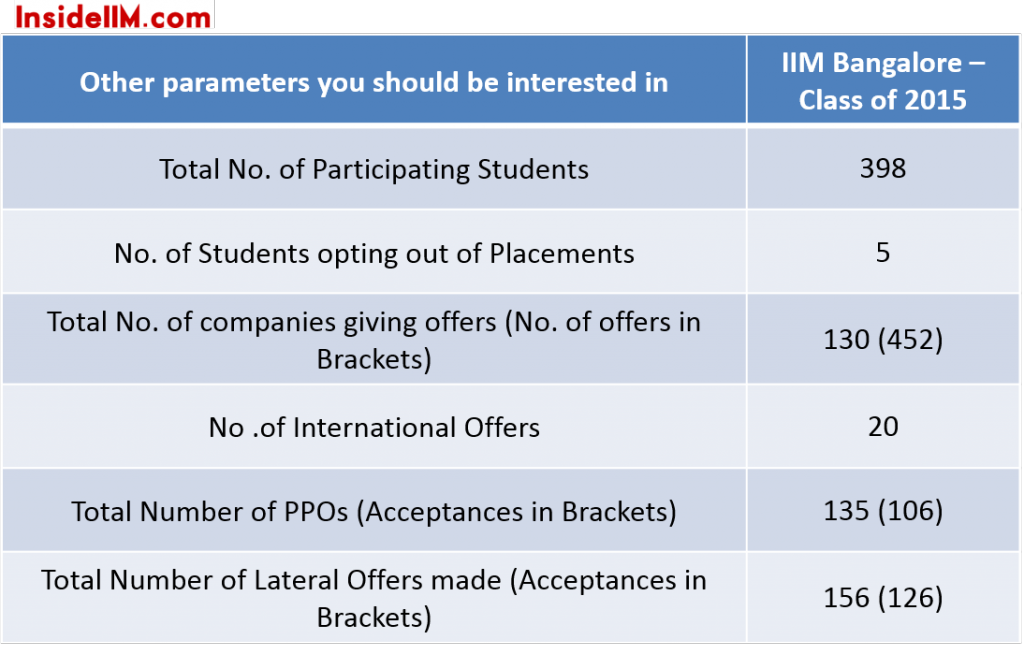 InsideIIM.com

| Other parameters you should be interested in | IIM Bangalore – Class of 2015 |
|---|---|
| Total No. of Participating Students | 398 |
| No. of Students opting out of Placements | 5 |
| Total No. of companies giving offers (No. of offers in Brackets) | 130 (452) |
| No .of International Offers | 20 |
| Total Number of PPOs (Acceptances in Brackets) | 135 (106) |
| Total Number of Lateral Offers made (Acceptances in Brackets) | 156 (126) |